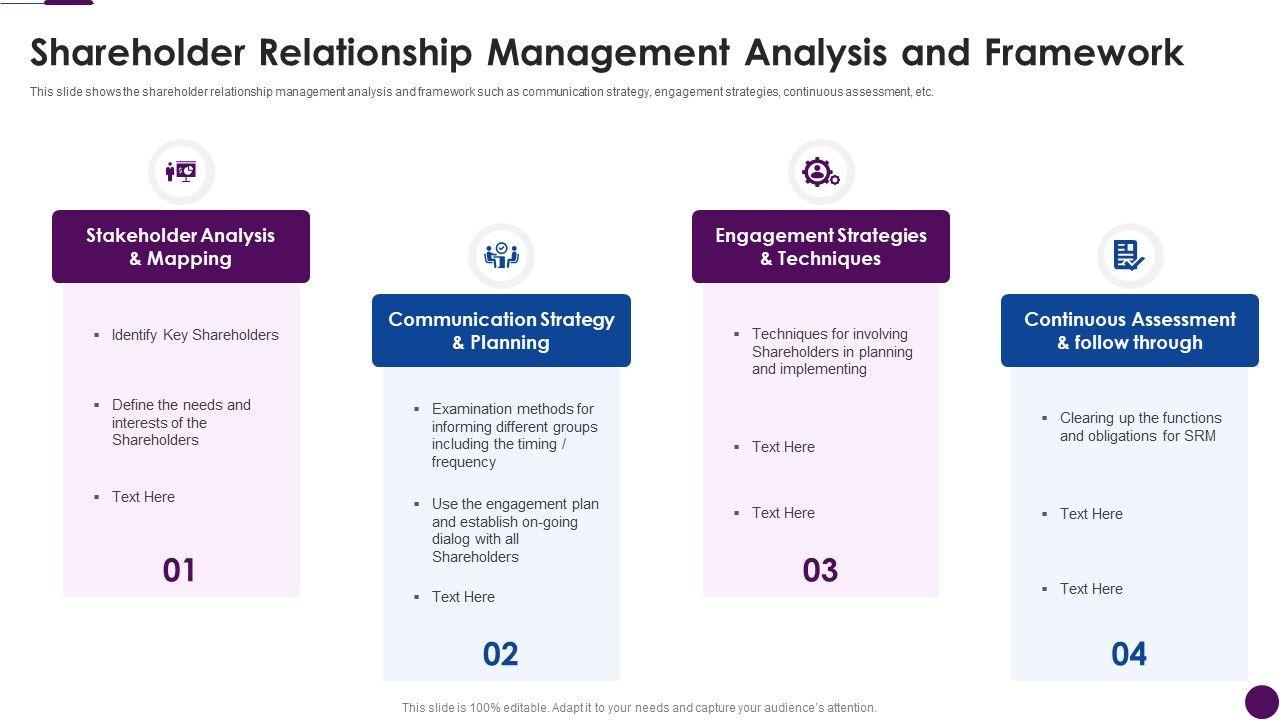 Shareholder Relationship Management Analysis and Framework

This slide shows the shareholder relationship management analysis and framework such as communication strategy, engagement strategies, continuous assessment, etc.

Stakeholder Analysis & Mapping

▪ Identify Key Shareholders

▪ Define the needs and interests of the Shareholders

▪ Text Here

01

Communication Strategy & Planning

▪ Examination methods for informing different groups including the timing / frequency

▪ Use the engagement plan and establish on-going dialog with all Shareholders

▪ Text Here

02

Engagement Strategies & Techniques

▪ Techniques for involving Shareholders in planning and implementing

▪ Text Here

▪ Text Here

03

Continuous Assessment & follow through

▪ Clearing up the functions and obligations for SRM

▪ Text Here

▪ Text Here

04

This slide is 100% editable. Adapt it to your needs and capture your audience's attention.